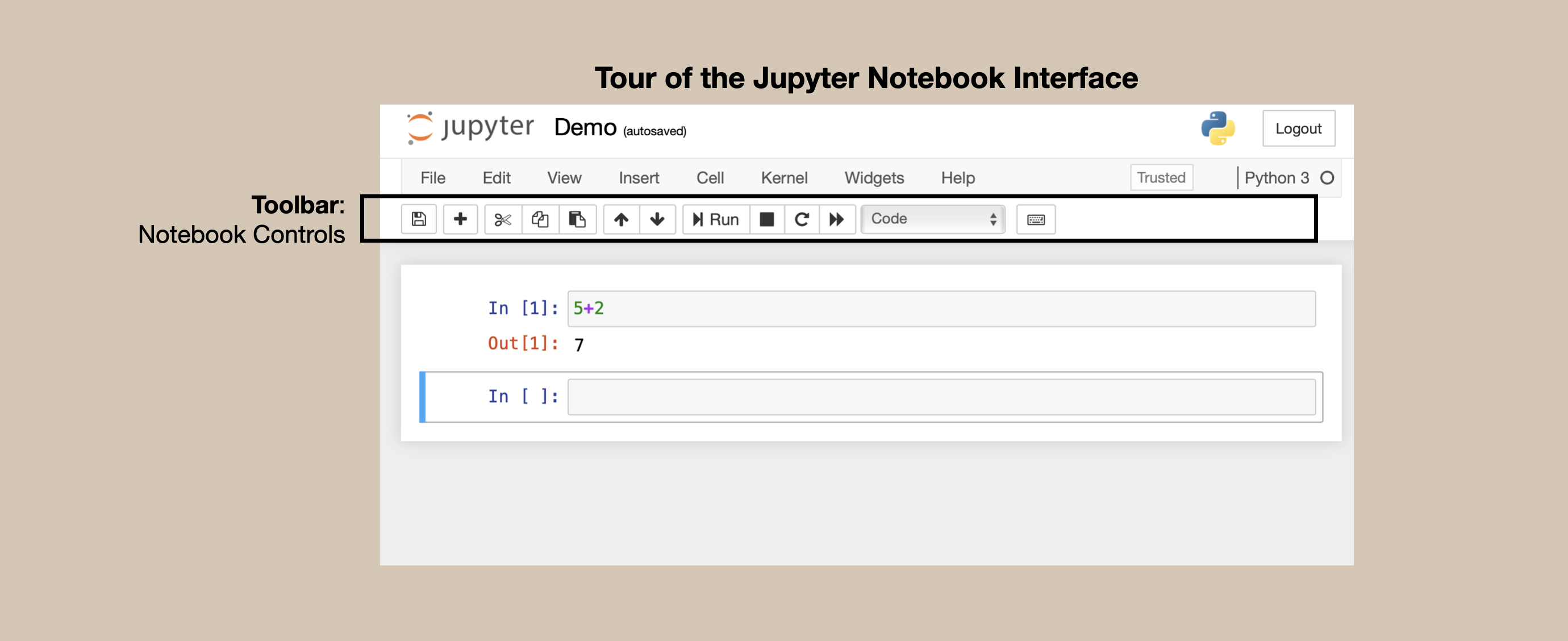 Tour of the Jupyter Notebook Interface

jupyter Demo (autosaved)

Logout

File Edit View Insert Cell Kernel Widgets Help

Trusted

Python 3

Toolbar:
Notebook Controls

Run

Code

In [1]: 5+2

Out[1]: 7

In [ ]: